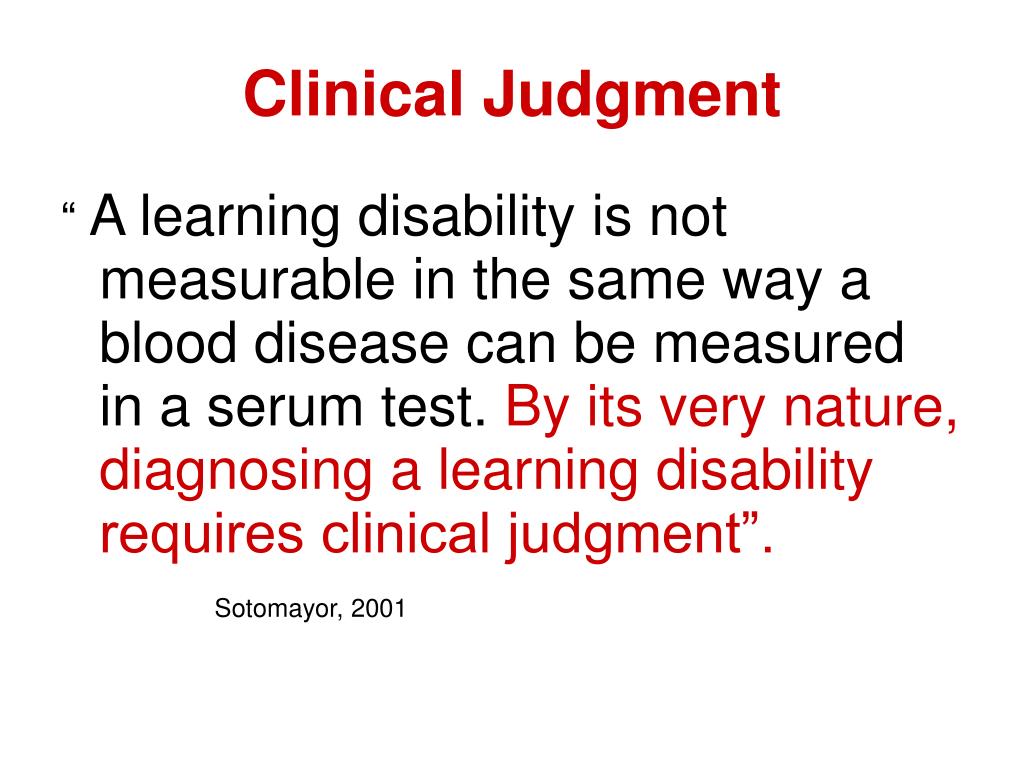 Clinical Judgment

“ A learning disability is not measurable in the same way a blood disease can be measured in a serum test. By its very nature, diagnosing a learning disability requires clinical judgment”.

Sotomayor, 2001